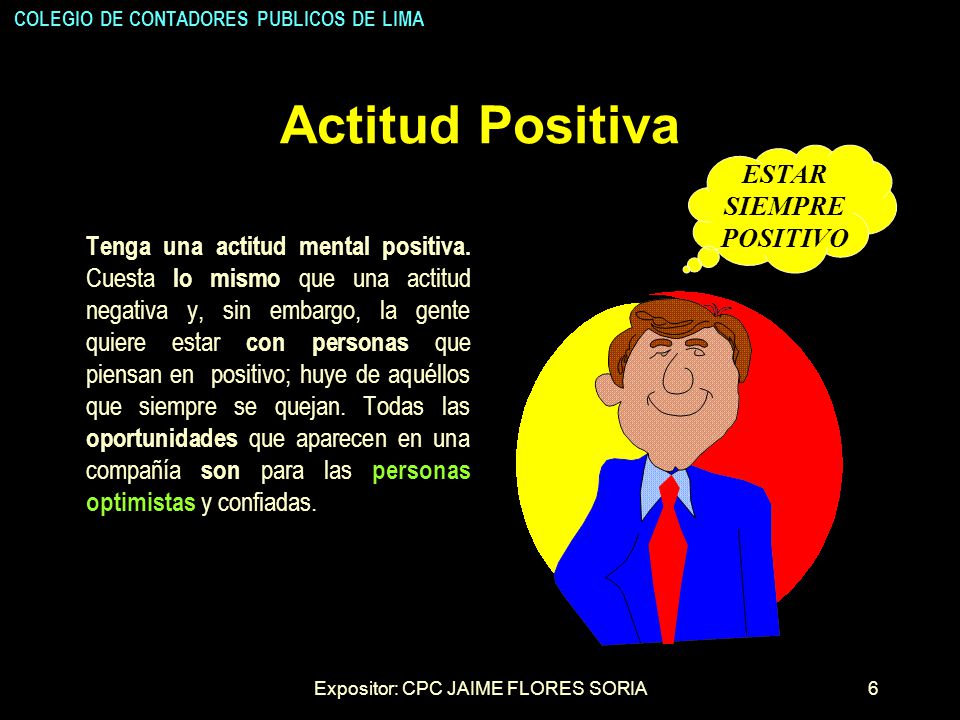 COLEGIO DE CONTADORES PUBLICOS DE LIMA

Actitud Positiva

ESTAR SIEMPRE POSITIVO

Tenga una actitud mental positiva. Cuesta lo mismo que una actitud negativa y, sin embargo, la gente quiere estar con personas que piensan en positivo; huye de aquéllos que siempre se quejan. Todas las oportunidades que aparecen en una compañía son para las personas optimistas y confiadas.

Expositor: CPC JAIME FLORES SORIA

6